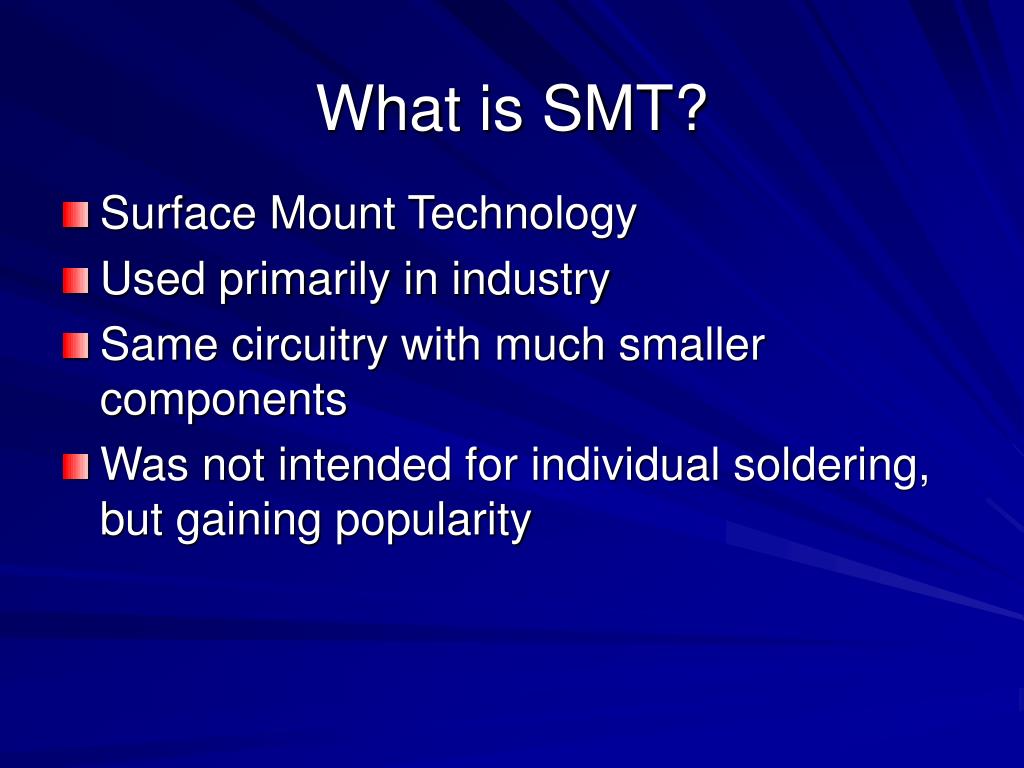 What is SMT?

Surface Mount Technology

Used primarily in industry

Same circuitry with much smaller components

Was not intended for individual soldering, but gaining popularity